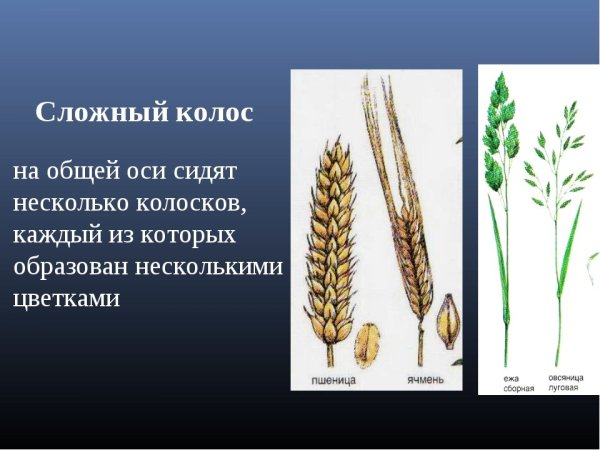 Сложный колос

на общей оси сидят несколько колосков, каждый из которых образован несколькими цветками

пшеница

ячмень

ежа сборная

овсяница луговая